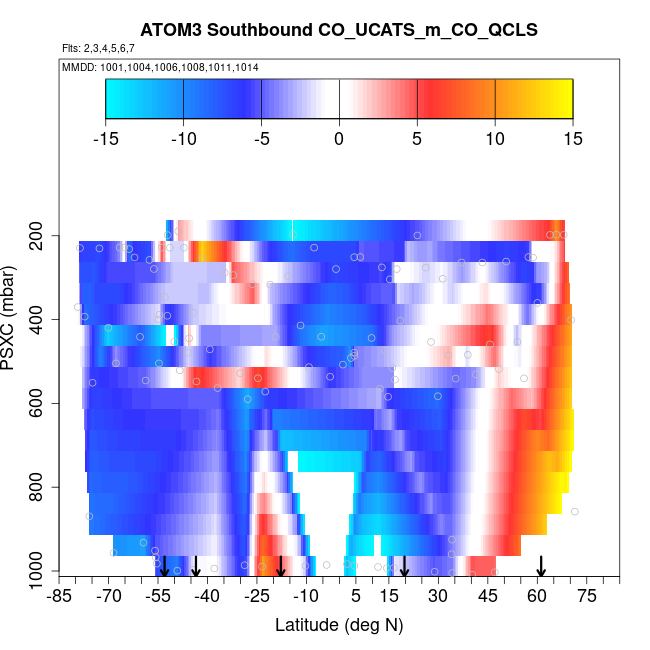 ATOM3 Southbound CO_UCATS_m_CO_QCLS

Flts: 2,3,4,5,6,7

MMDD: 1001,1004,1006,1008,1011,1014

-15 -10 -5 0 5 10 15

PSXC (mbar)

200
400
600
800
1000

-85 -70 -55 -40 -25 -10 5 15 30 45 60 75

Latitude (deg N)